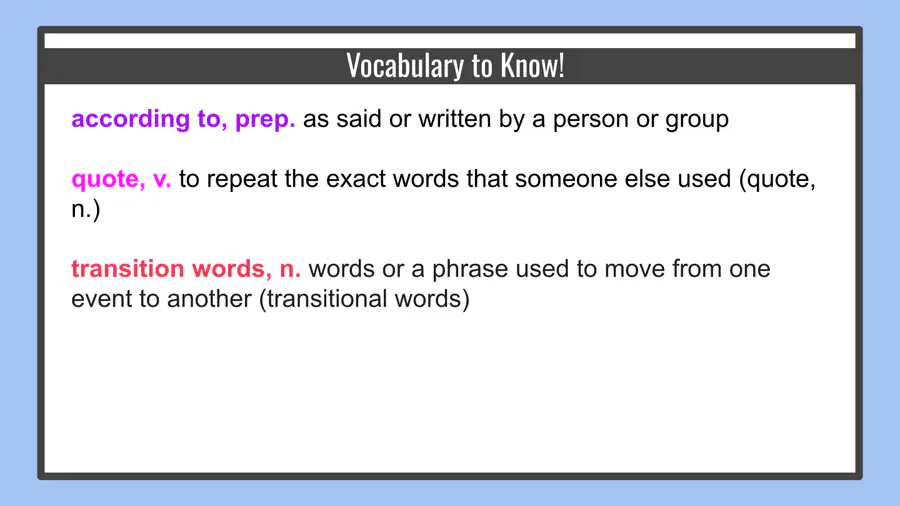 Vocabulary to Know!

according to, prep. as said or written by a person or group

quote, v. to repeat the exact words that someone else used (quote, n.)

transition words, n. words or a phrase used to move from one event to another (transitional words)